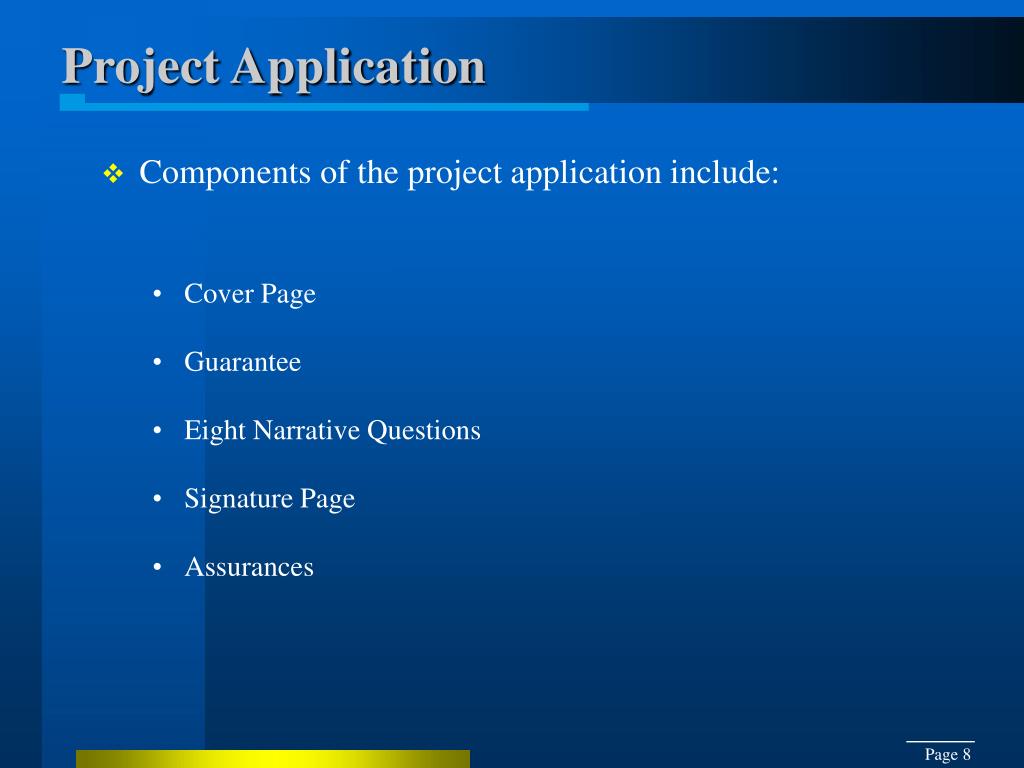 Project Application

❖ Components of the project application include:

• Cover Page

• Guarantee

• Eight Narrative Questions

• Signature Page

• Assurances

Page 8